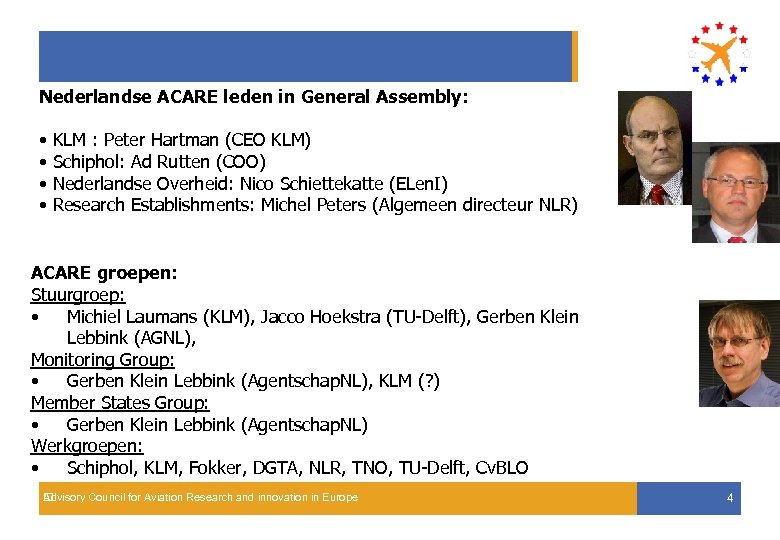 Nederlandse ACARE leden in General Assembly:

• KLM : Peter Hartman (CEO KLM)
• Schiphol: Ad Rutten (COO)
• Nederlandse Overheid: Nico Schiettekatte (ELenI)
• Research Establishments: Michel Peters (Algemeen directeur NLR)

ACARE groepen:
Stuurgroep:
• Michiel Laumans (KLM), Jacco Hoekstra (TU-Delft), Gerben Klein Lebbink (AGNL),
Monitoring Group:
• Gerben Klein Lebbink (AgentschapNL), KLM (?)
Member States Group:
• Gerben Klein Lebbink (AgentschapNL)
Werkgroepen:
• Schiphol, KLM, Fokker, DGTA, NLR, TNO, TU-Delft, CvBLO

Advisory Council for Aviation Research and innovation in Europe

4